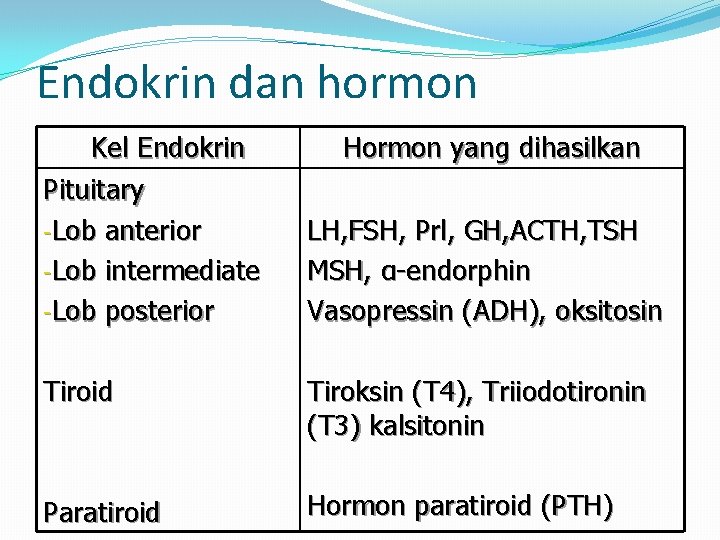 Endokrin dan hormon

| Kel Endokrin | Hormon yang dihasilkan |
|---|---|
| Pituitary | |
| -Lob anterior | LH,FSH, Prl, GH,ACTH,TSH |
| -Lob intermediate | MSH, α-endorphin |
| -Lob posterior | Vasopressin (ADH), oksitosin |
| Tiroid | Tiroksin (T4), Triiodotironin (T3) kalsitonin |
| Paratiroid | Hormon paratiroid (PTH) |